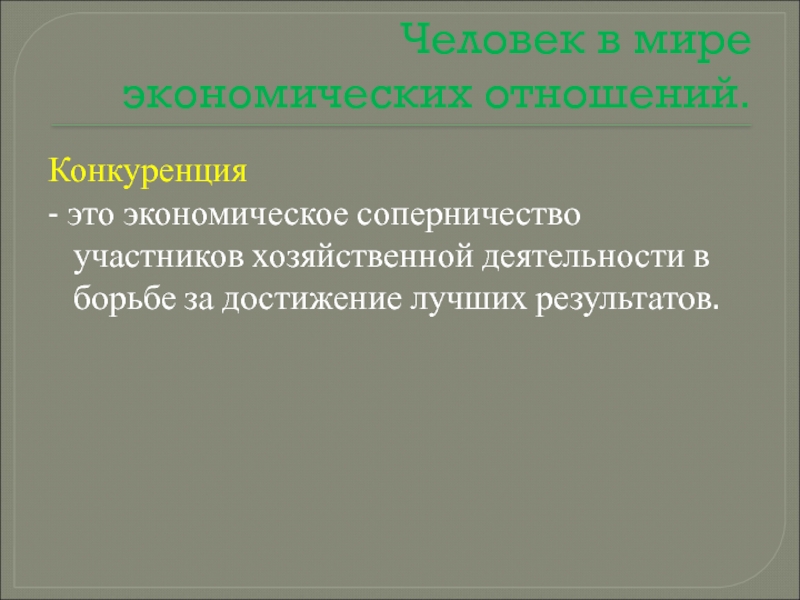 Человек в мире экономических отношений.

Конкуренция
- это экономическое соперничество участников хозяйственной деятельности в борьбе за достижение лучших результатов.